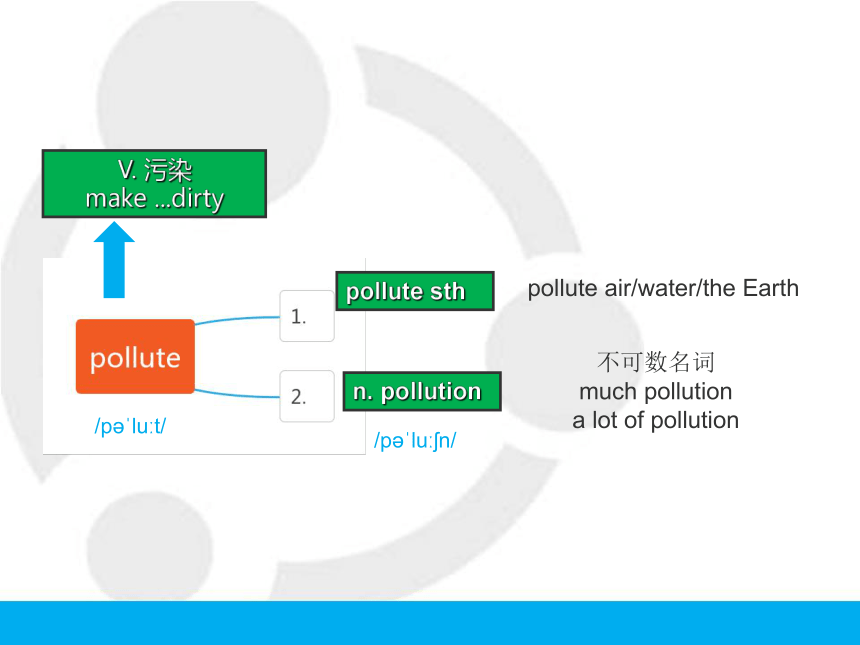 V. 污染
make ...dirty

pollute

/pəˈluːt/

1.

pollute sth

pollute air/water/the Earth

2.

n. pollution

/pəˈluːʃn/

不可数名词
much pollution
a lot of pollution